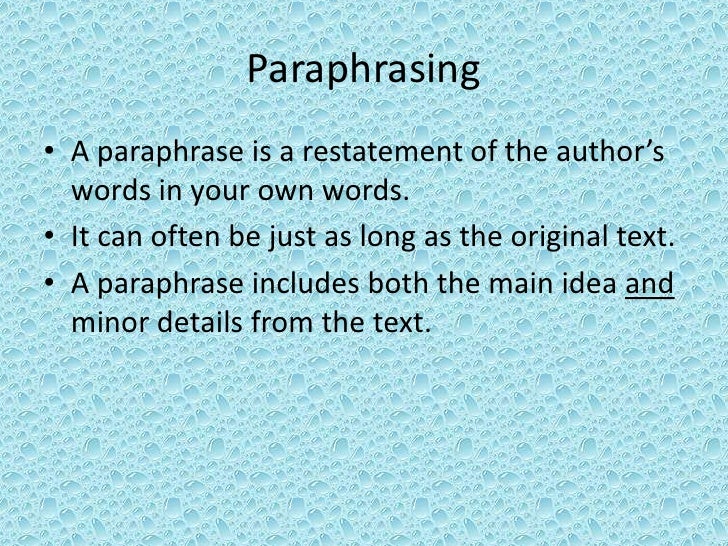 Paraphrasing

• A paraphrase is a restatement of the author’s words in your own words.
• It can often be just as long as the original text.
• A paraphrase includes both the main idea and minor details from the text.